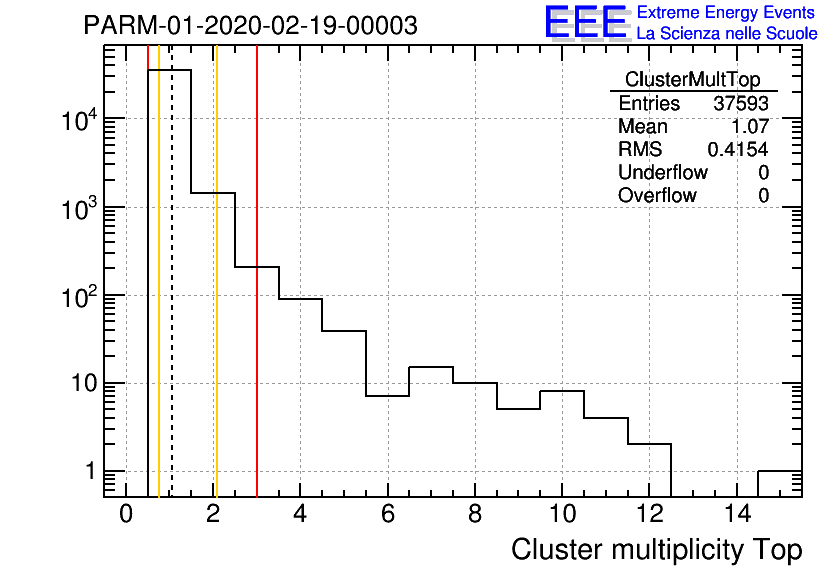 PARM-01-2020-02-19-00003

EEE Extreme Energy Events
La Scienza nelle Scuole

| ClusterMultTop | |
|---|---|
| Entries | 37593 |
| Mean | 1.07 |
| RMS | 0.4154 |
| Underflow | 0 |
| Overflow | 0 |

$10^4$
$10^3$
$10^2$
10
1

0 2 4 6 8 10 12 14

Cluster multiplicity Top